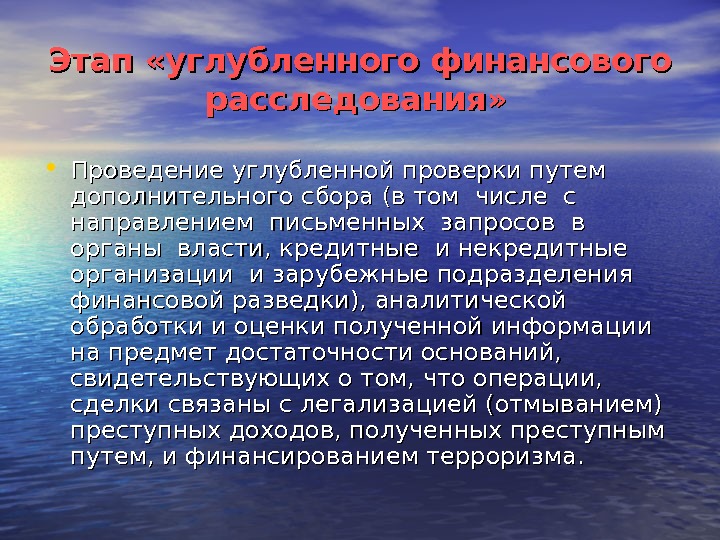 Этап «углубленного финансового расследования»

• Проведение углубленной проверки путем дополнительного сбора (в том числе с направлением письменных запросов в органы власти, кредитные и некредитные организации и зарубежные подразделения финансовой разведки), аналитической обработки и оценки полученной информации на предмет достаточности оснований, свидетельствующих о том, что операции, сделки связаны с легализацией (отмыванием) преступных доходов, полученных преступным путем, и финансированием терроризма.